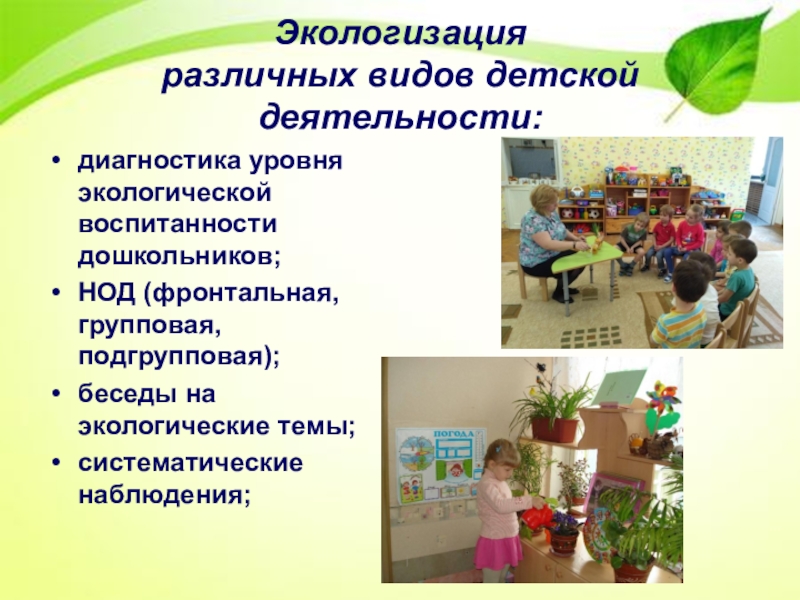 Экологизация различных видов детской деятельности:

• диагностика уровня экологической воспитанности дошкольников;
• НОД (фронтальная, групповая, подгрупповая);
• беседы на экологические темы;
• систематические наблюдения;

ПОГОДА